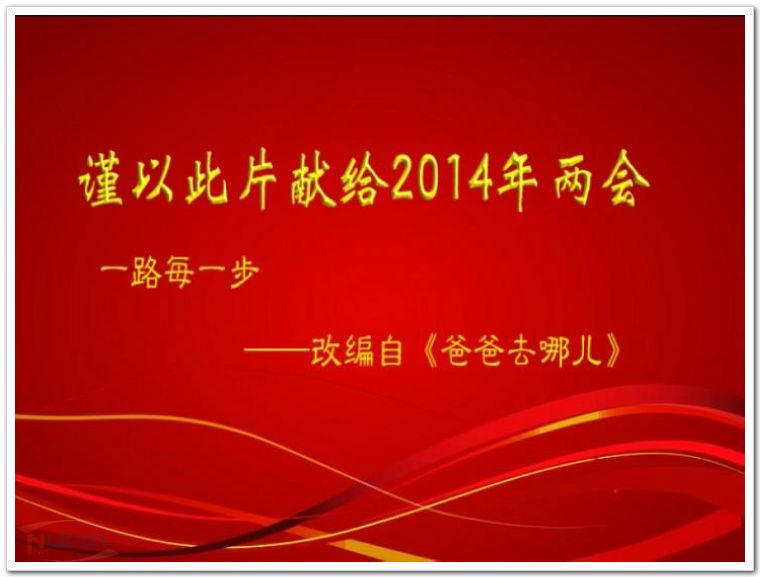 谨以此片献给2014年两会

一路每一步

——改编自《爸爸去哪儿》